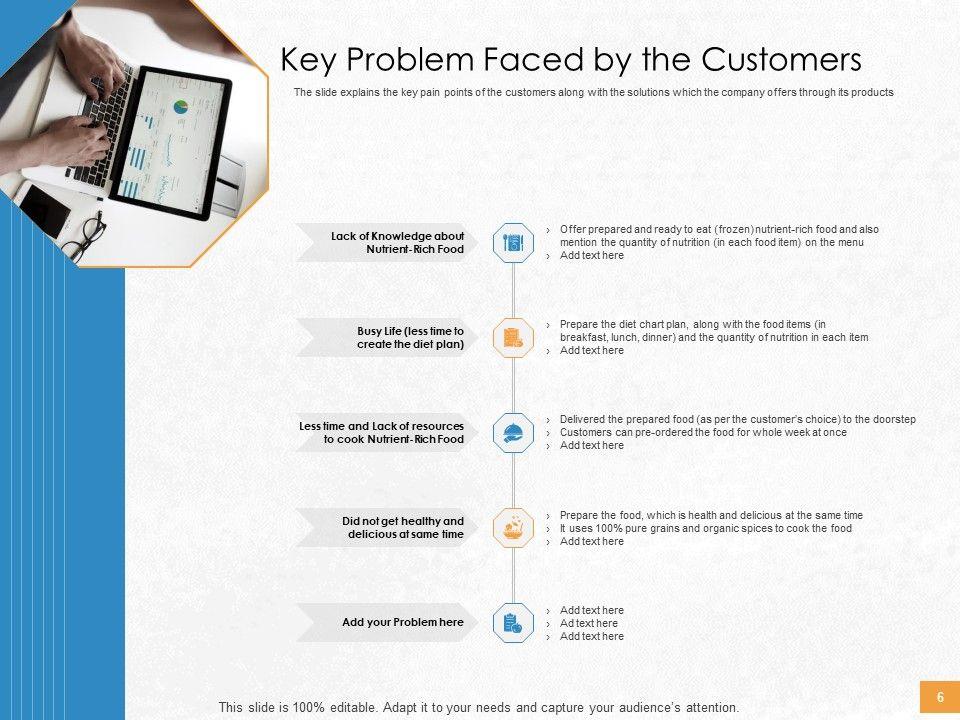 Key Problem Faced by the Customers

The slide explains the key pain points of the customers along with the solutions which the company offers through its products

Lack of Knowledge about Nutrient-Rich Food

› Offer prepared and ready to eat (frozen) nutrient-rich food and also mention the quantity of nutrition (in each food item) on the menu
› Add text here

Busy Life (less time to create the diet plan)

› Prepare the diet chart plan, along with the food items (in breakfast, lunch, dinner) and the quantity of nutrition in each item
› Add text here

Less time and Lack of resources to cook Nutrient-Rich Food

› Delivered the prepared food (as per the customer's choice) to the doorstep
› Customers can pre-ordered the food for whole week at once
› Add text here

Did not get healthy and delicious at same time

› Prepare the food, which is health and delicious at the same time
› It uses 100% pure grains and organic spices to cook the food
› Add text here

Add your Problem here

› Add text here
› Ad text here
› Add text here

This slide is 100% editable. Adapt it to your needs and capture your audience's attention.

6